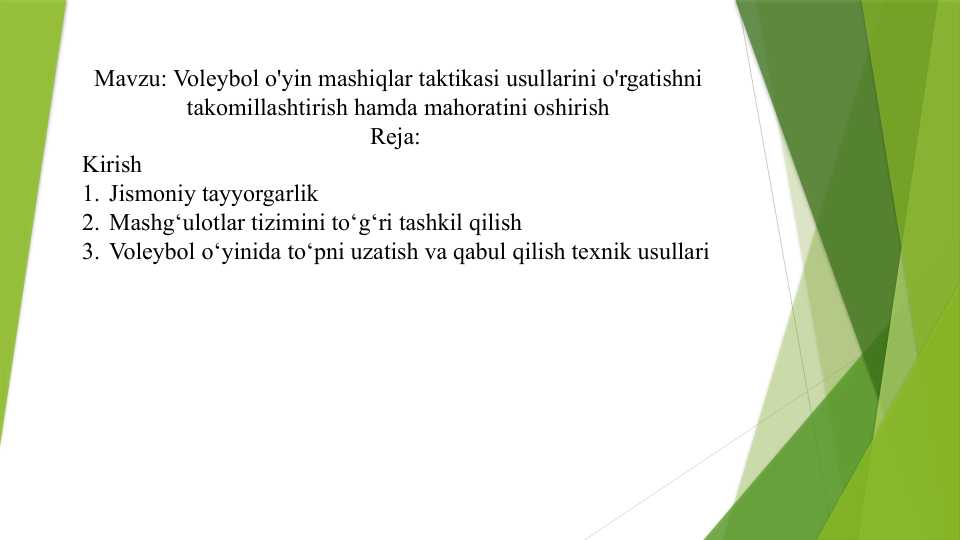 Mavzu: Voleybol o'yin mashiqlar taktikasi usullarini o'rgatishni takomillashtirish hamda mahoratini oshirish
Reja:
Kirish
1. Jismoniy tayyorgarlik
2. Mashg‘ulotlar tizimini to‘g‘ri tashkil qilish
3. Voleybol o‘yinida to‘pni uzatish va qabul qilish texnik usullari